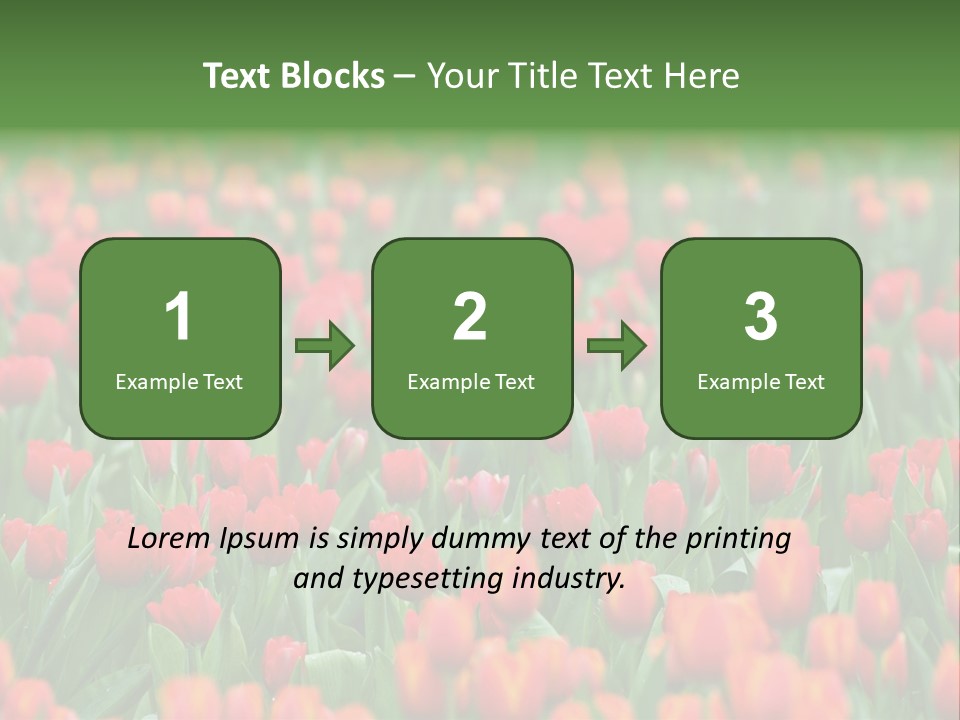 Text Blocks – Your Title Text Here

1
Example Text

2
Example Text

3
Example Text

Lorem Ipsum is simply dummy text of the printing and typesetting industry.